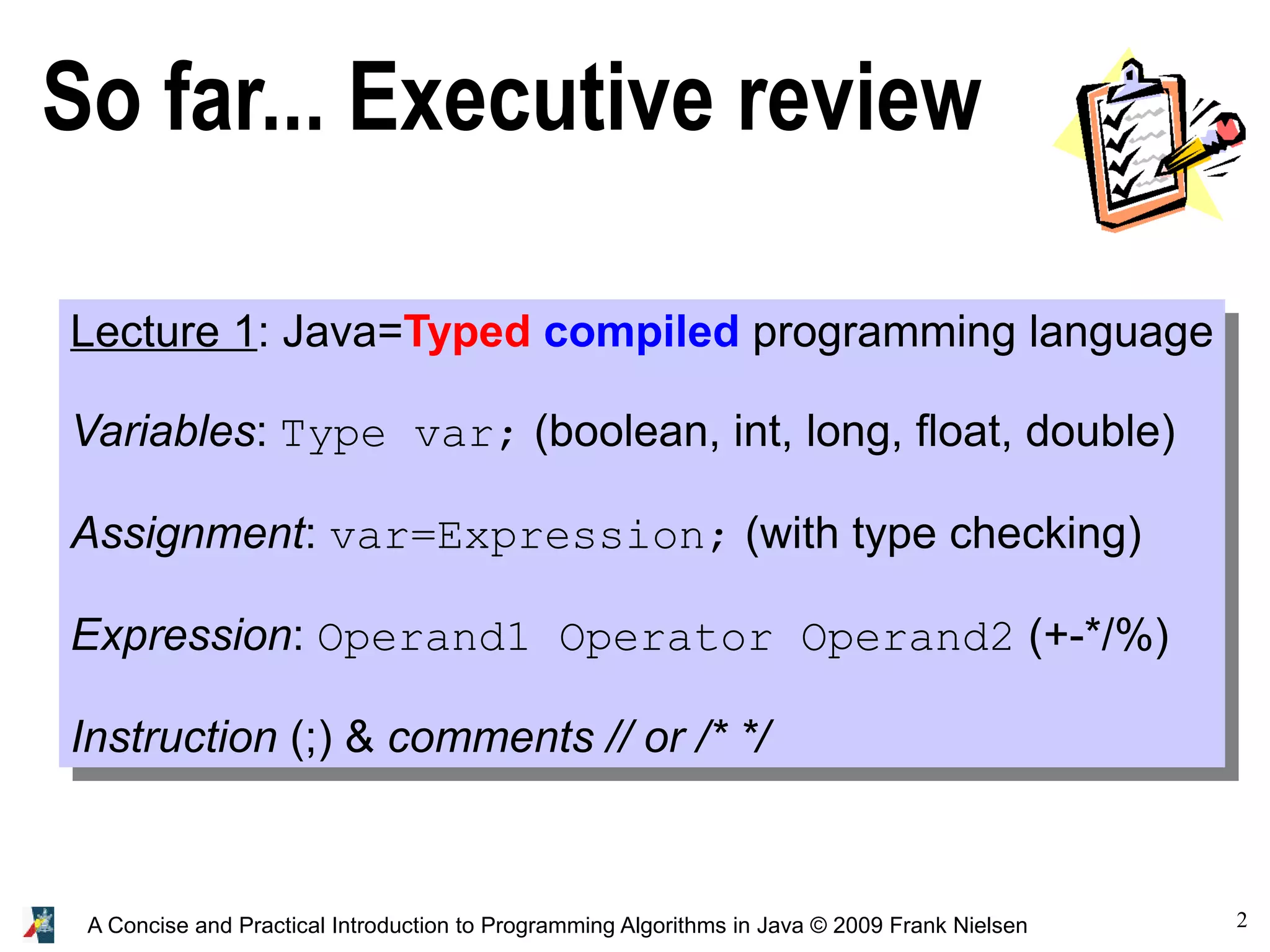 So far... Executive review

Lecture 1: Java=Typed compiled programming language

Variables: Type var; (boolean, int, long, float, double)

Assignment: var=Expression; (with type checking)

Expression: Operand1 Operator Operand2 (+-*/%)

Instruction (;) & comments // or /* */

A Concise and Practical Introduction to Programming Algorithms in Java © 2009 Frank Nielsen

2